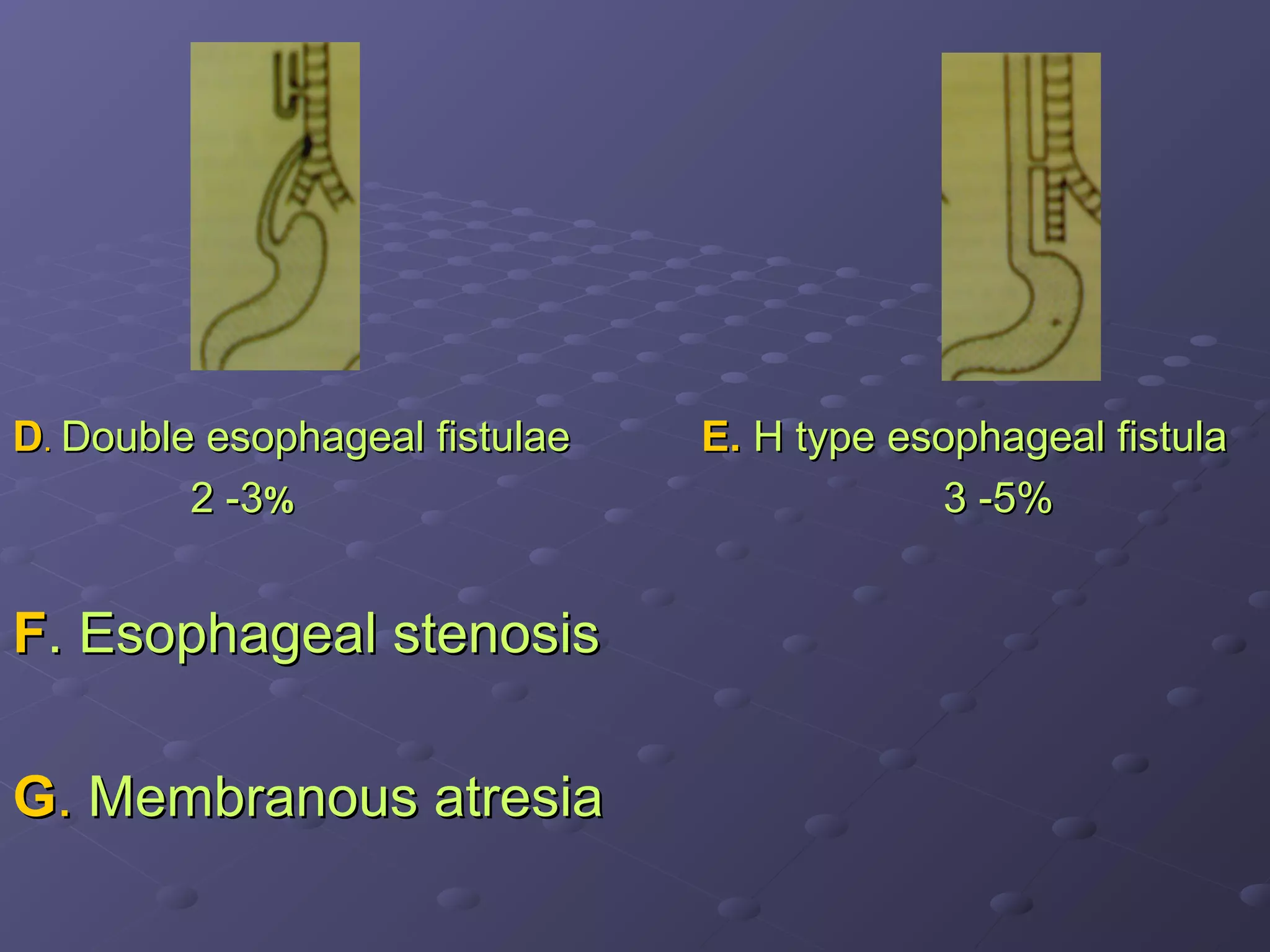 D. Double esophageal fistulae
2 -3%

E. H type esophageal fistula
3 -5%

F. Esophageal stenosis

G. Membranous atresia